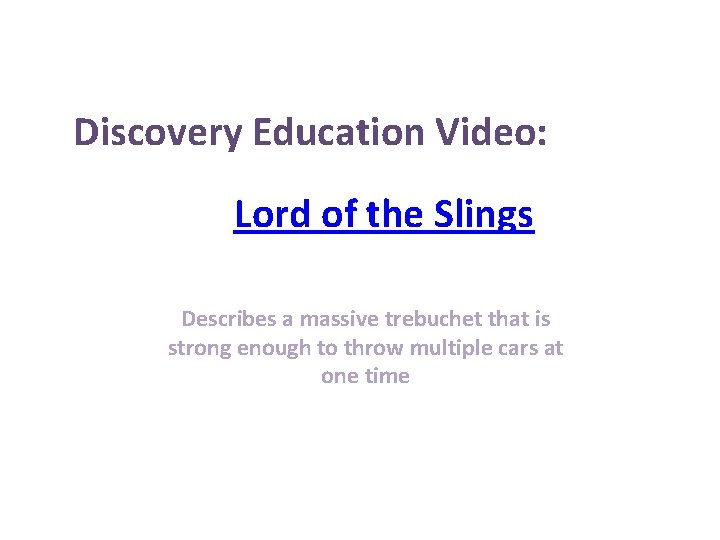 Discovery Education Video:

Lord of the Slings

Describes a massive trebuchet that is strong enough to throw multiple cars at one time